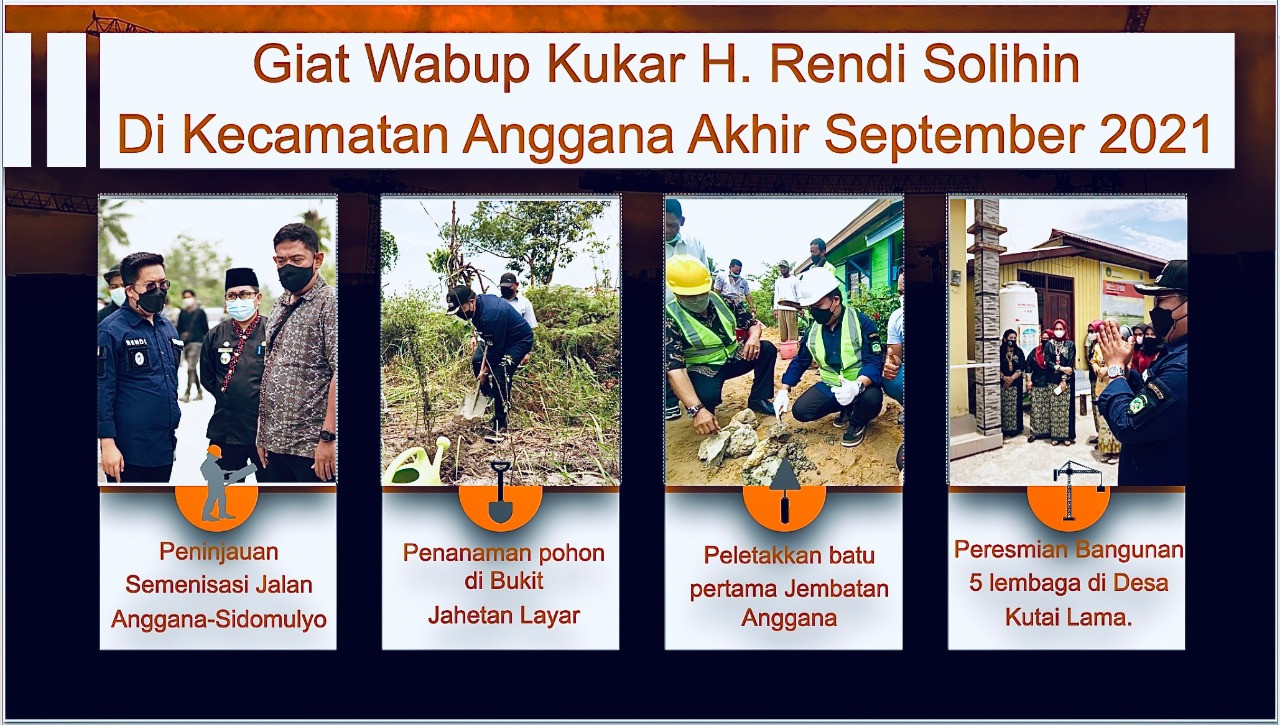 Giat Wabup Kukar H. Rendi Solihin
Di Kecamatan Anggana Akhir September 2021

RENDI

Peninjauan Semenisasi Jalan Anggana-Sidomulyo

Penanaman pohon di Bukit Jahetan Layar

Peletakkan batu pertama Jembatan Anggana

Peresmian Bangunan 5 lembaga di Desa Kutai Lama.